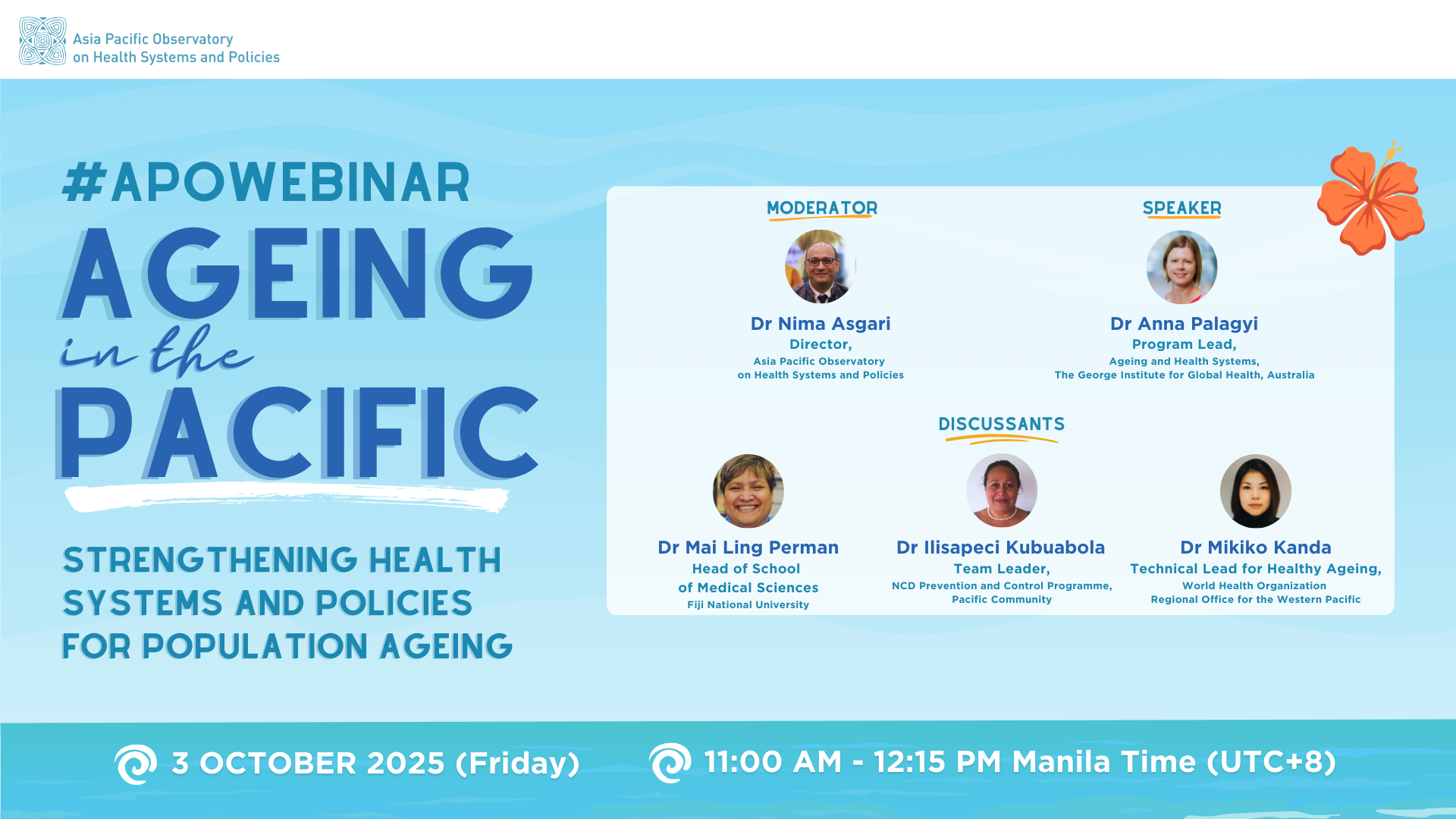 Asia Pacific Observatory on Health Systems and Policies

#APOWEBINAR

AGEING in the PACIFIC

STRENGTHENING HEALTH SYSTEMS AND POLICIES FOR POPULATION AGEING

MODERATOR

Dr Nima Asgari
Director,
Asia Pacific Observatory on Health Systems and Policies

SPEAKER

Dr Anna Palagyi
Program Lead,
Ageing and Health Systems,
The George Institute for Global Health, Australia

DISCUSSANTS

Dr Mai Ling Perman
Head of School of Medical Sciences
Fiji National University

Dr Ilisapeci Kubuabola
Team Leader,
NCD Prevention and Control Programme,
Pacific Community

Dr Mikiko Kanda
Technical Lead for Healthy Ageing,
World Health Organization
Regional Office for the Western Pacific

3 OCTOBER 2025 (Friday)

11:00 AM - 12:15 PM Manila Time (UTC+8)